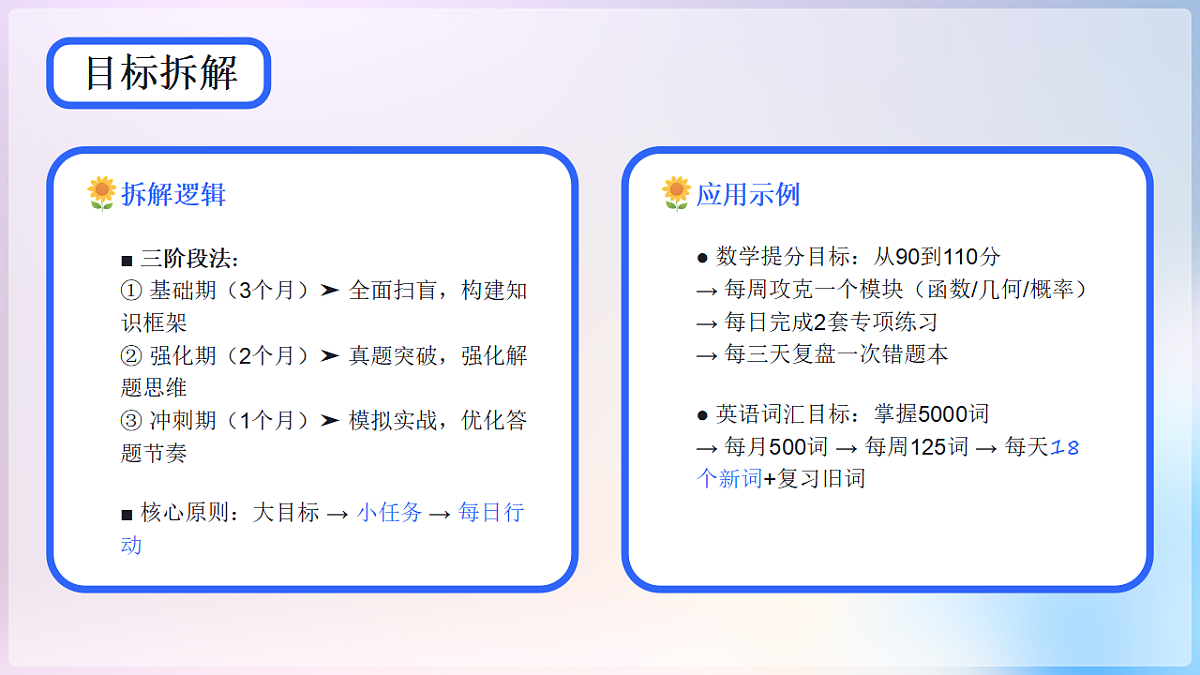 目标拆解

🌻拆解逻辑

■ 三阶段法:
① 基础期（3个月）➤ 全面扫盲，构建知识框架
② 强化期（2个月）➤ 真题突破，强化解题思维
③ 冲刺期（1个月）➤ 模拟实战，优化答题节奏

■ 核心原则：大目标 → 小任务 → 每日行动

🌻应用示例

● 数学提分目标：从90到110分
→ 每周攻克一个模块（函数/几何/概率）
→ 每日完成2套专项练习
→ 每三天复盘一次错题本

● 英语词汇目标：掌握5000词
→ 每月500词 → 每周125词 → 每天18个新词+复习旧词